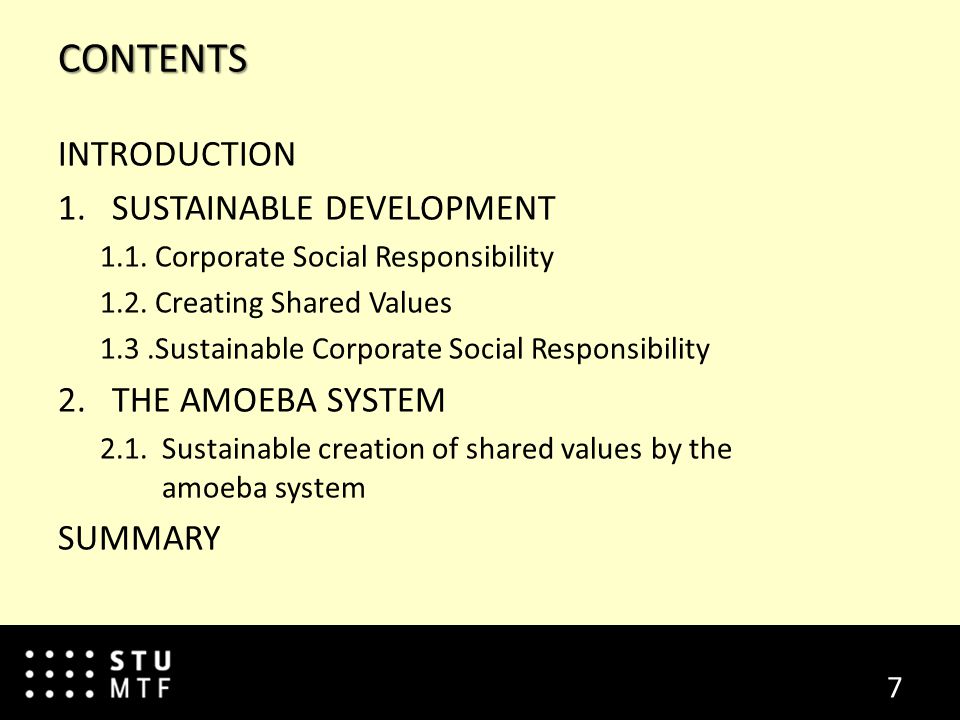 CONTENTS

INTRODUCTION

1. SUSTAINABLE DEVELOPMENT

1.1. Corporate Social Responsibility

1.2. Creating Shared Values

1.3 .Sustainable Corporate Social Responsibility

2. THE AMOEBA SYSTEM

2.1. Sustainable creation of shared values by the amoeba system

SUMMARY

STU
MTF

7